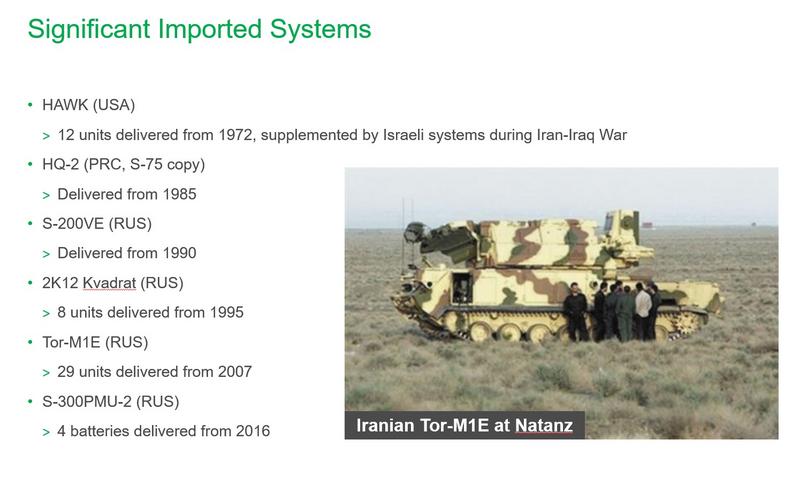 Significant Imported Systems

• HAWK (USA)
> 12 units delivered from 1972, supplemented by Israeli systems during Iran-Iraq War
• HQ-2 (PRC, S-75 copy)
> Delivered from 1985
• S-200VE (RUS)
> Delivered from 1990
• 2K12 Kvadrat (RUS)
> 8 units delivered from 1995
• Tor-M1E (RUS)
> 29 units delivered from 2007
• S-300PMU-2 (RUS)
> 4 batteries delivered from 2016

Iranian Tor-M1E at Natanz